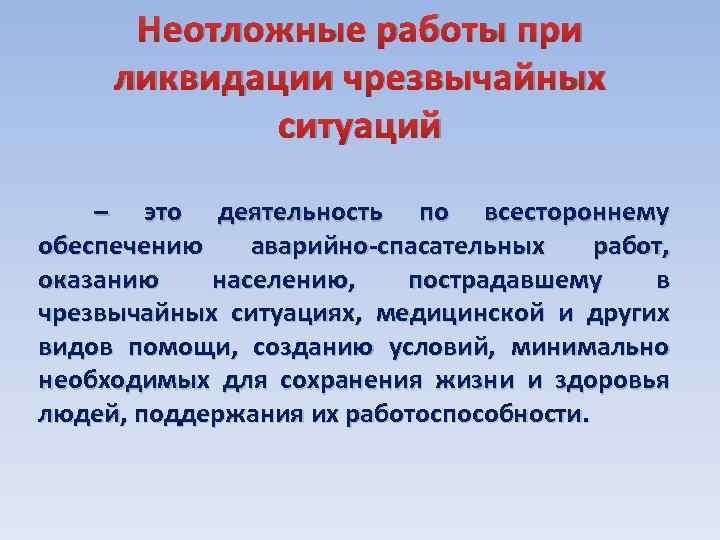 Неотложные работы при ликвидации чрезвычайных ситуаций

– это деятельность по всестороннему обеспечению аварийно-спасательных работ, оказанию населению, пострадавшему в чрезвычайных ситуациях, медицинской и других видов помощи, созданию условий, минимально необходимых для сохранения жизни и здоровья людей, поддержания их работоспособности.